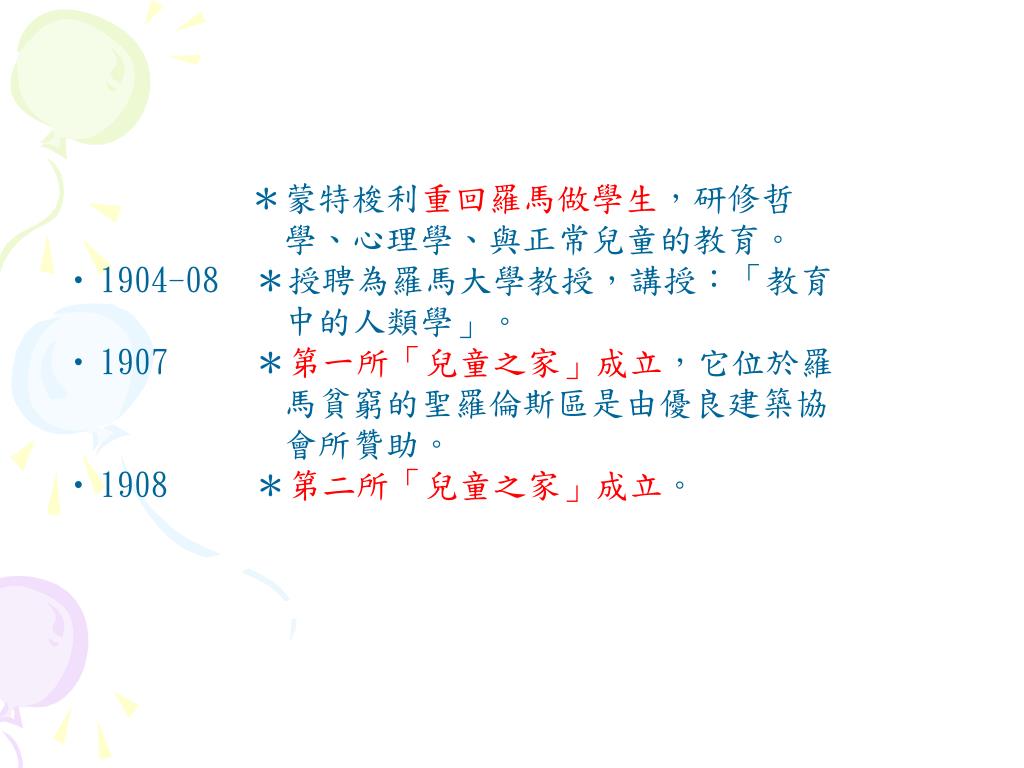 ＊蒙特梭利重回羅馬做學生，研修哲學、心理學、與正常兒童的教育。

• 1904-08　＊授聘為羅馬大學教授，講授：「教育中的人類學」。

• 1907　＊第一所「兒童之家」成立，它位於羅馬貧窮的聖羅倫斯區是由優良建築協會所贊助。

• 1908　＊第二所「兒童之家」成立。